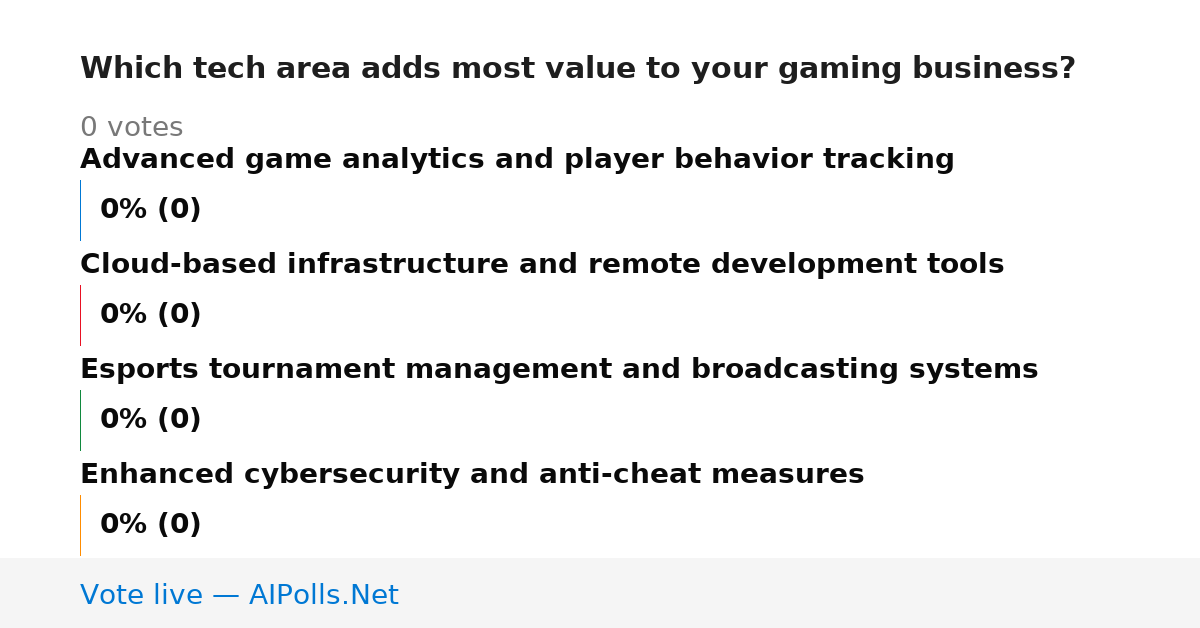 Which tech area adds most value to your gaming business?

0 votes

Advanced game analytics and player behavior tracking

0% (0)

Cloud-based infrastructure and remote development tools

0% (0)

Esports tournament management and broadcasting systems

0% (0)

Enhanced cybersecurity and anti-cheat measures

0% (0)

Vote live — AIPolls.Net